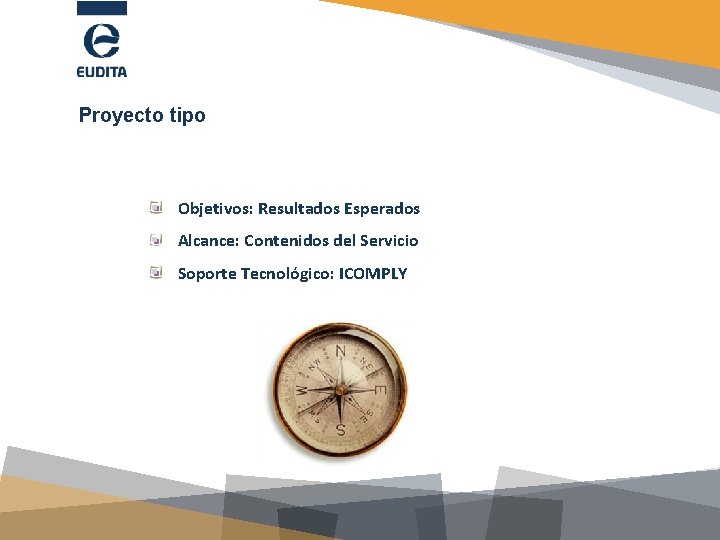 EUDITA

Proyecto tipo

Objetivos: Resultados Esperados

Alcance: Contenidos del Servicio

Soporte Tecnológico: ICOMPLY

N
NE
E
SE
S
SW
W
NW